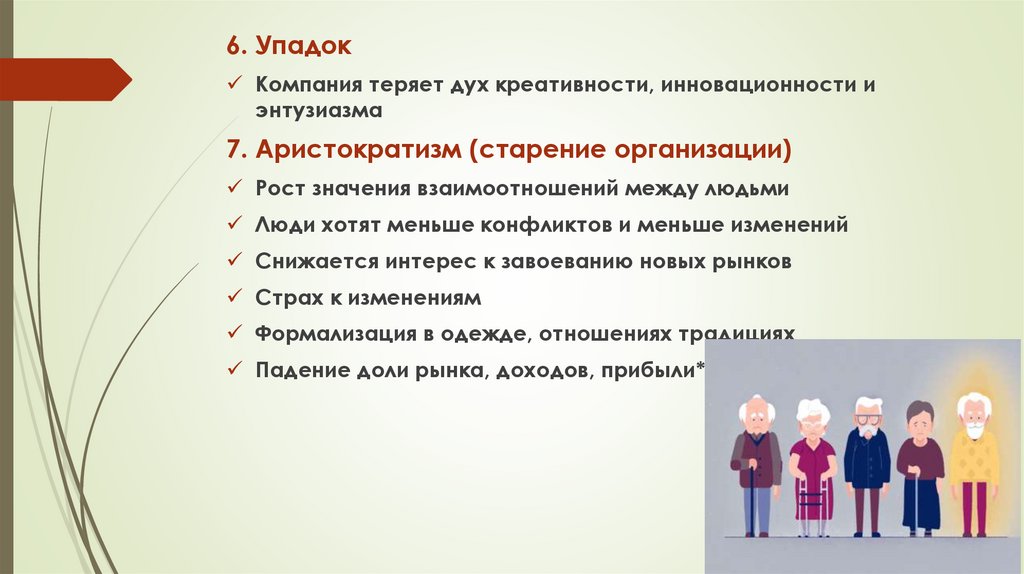 6. Упадок

✓ Компания теряет дух креативности, инновационности и энтузиазма

7. Аристократизм (старение организации)

✓ Рост значения взаимоотношений между людьми

✓ Люди хотят меньше конфликтов и меньше изменений

✓ Снижается интерес к завоеванию новых рынков

✓ Страх к изменениям

✓ Формализация в одежде, отношениях традициях

✓ Падение доли рынка, доходов, прибыли*